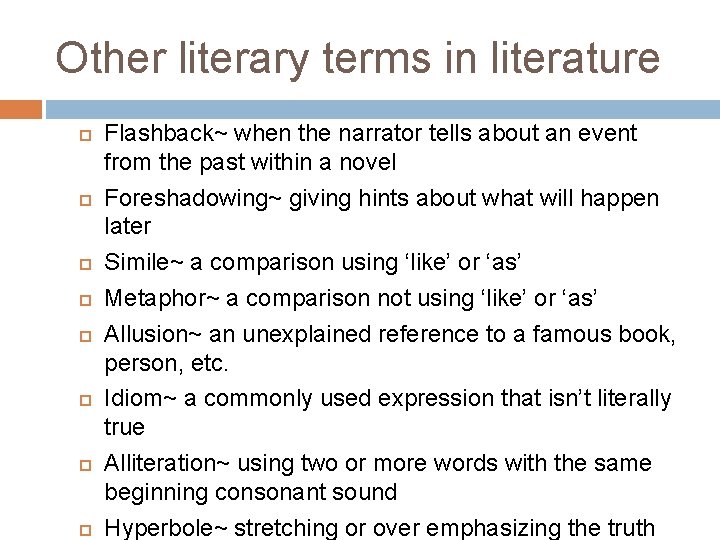 Other literary terms in literature

Flashback~ when the narrator tells about an event from the past within a novel

Foreshadowing~ giving hints about what will happen later

Simile~ a comparison using ‘like’ or ‘as’

Metaphor~ a comparison not using ‘like’ or ‘as’

Allusion~ an unexplained reference to a famous book, person, etc.

Idiom~ a commonly used expression that isn’t literally true

Alliteration~ using two or more words with the same beginning consonant sound

Hyperbole~ stretching or over emphasizing the truth